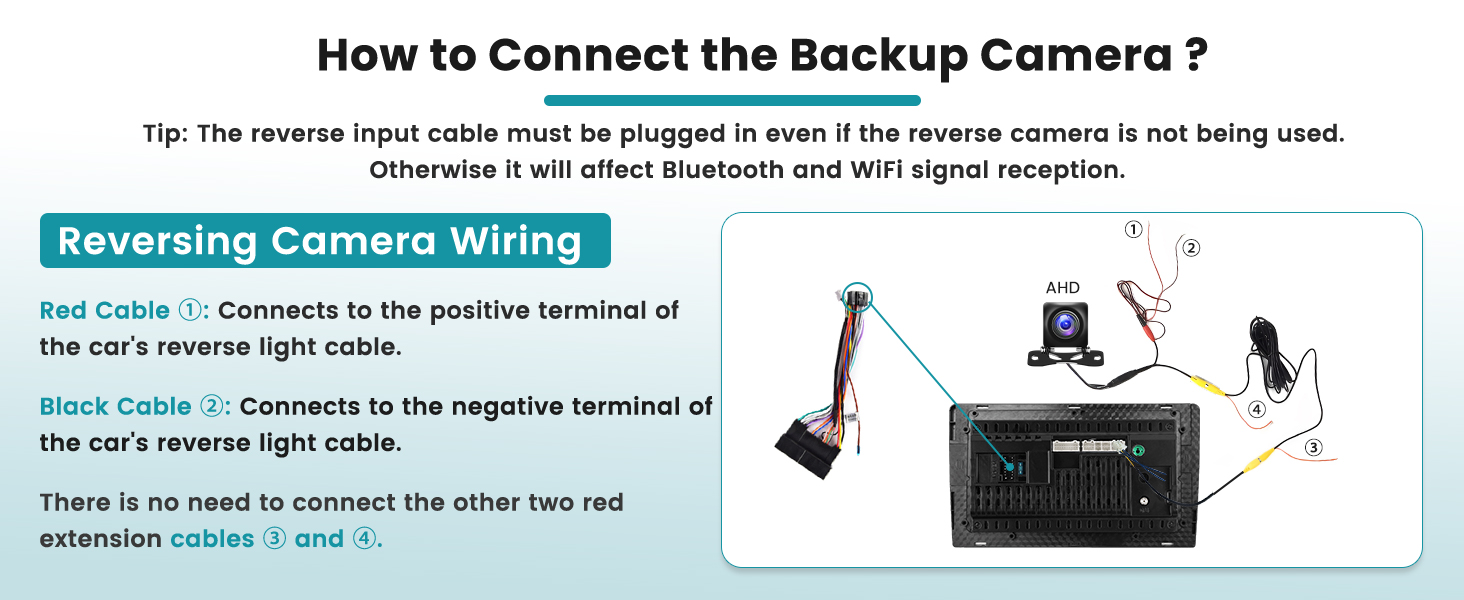 How to Connect the Backup Camera ?

Tip: The reverse input cable must be plugged in even if the reverse camera is not being used. Otherwise it will affect Bluetooth and WiFi signal reception.

Reversing Camera Wiring

Red Cable ①: Connects to the positive terminal of the car's reverse light cable.

Black Cable ②: Connects to the negative terminal of the car's reverse light cable.

There is no need to connect the other two red extension cables ③ and ④.

①
②
AHD
④
③